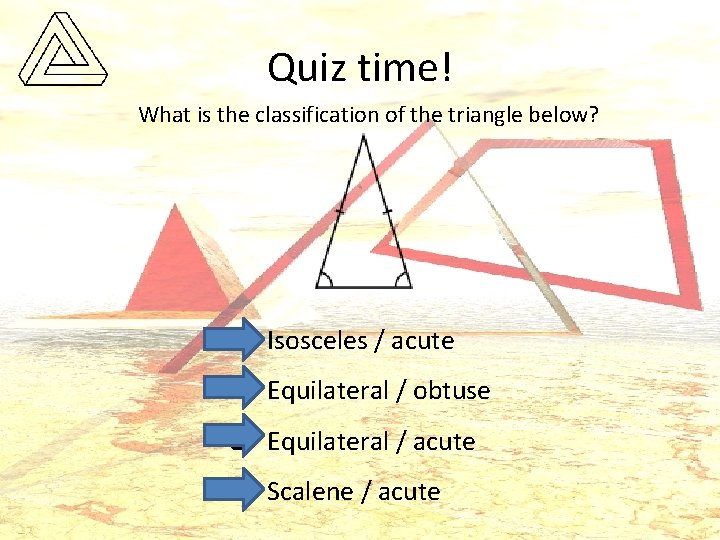 Quiz time!

What is the classification of the triangle below?

Isosceles / acute

Equilateral / obtuse

Equilateral / acute

Scalene / acute